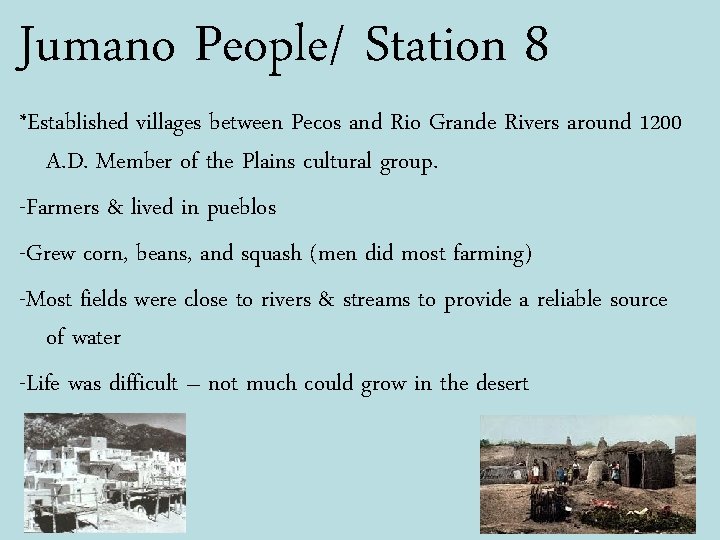 Jumano People/ Station 8

*Established villages between Pecos and Rio Grande Rivers around 1200 A.D. Member of the Plains cultural group.

-Farmers & lived in pueblos

-Grew corn, beans, and squash (men did most farming)

-Most fields were close to rivers & streams to provide a reliable source of water

-Life was difficult – not much could grow in the desert